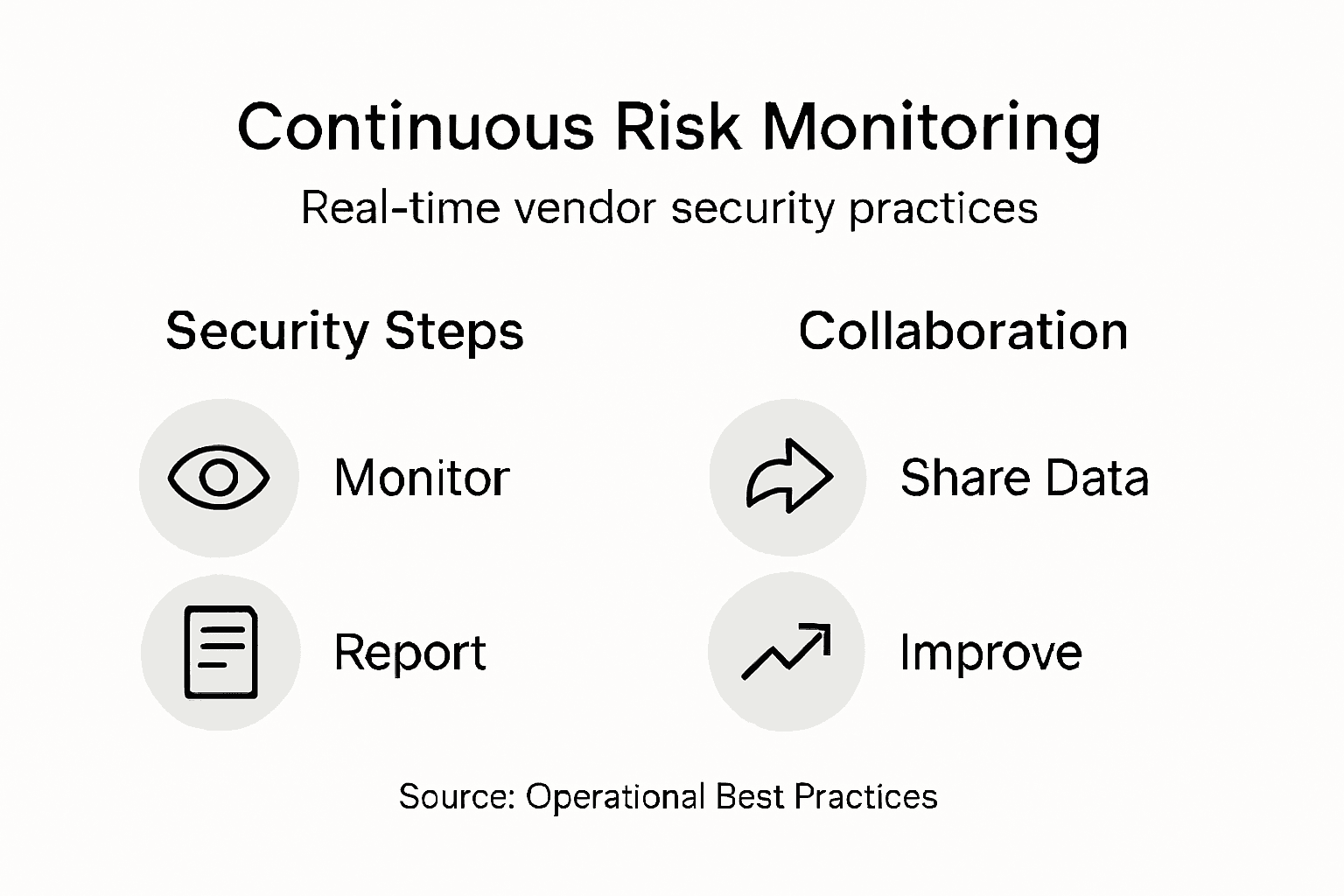 Continuous Risk Monitoring

Real-time vendor security practices

Security Steps

Monitor

Report

Collaboration

Share Data

Improve

Source: Operational Best Practices